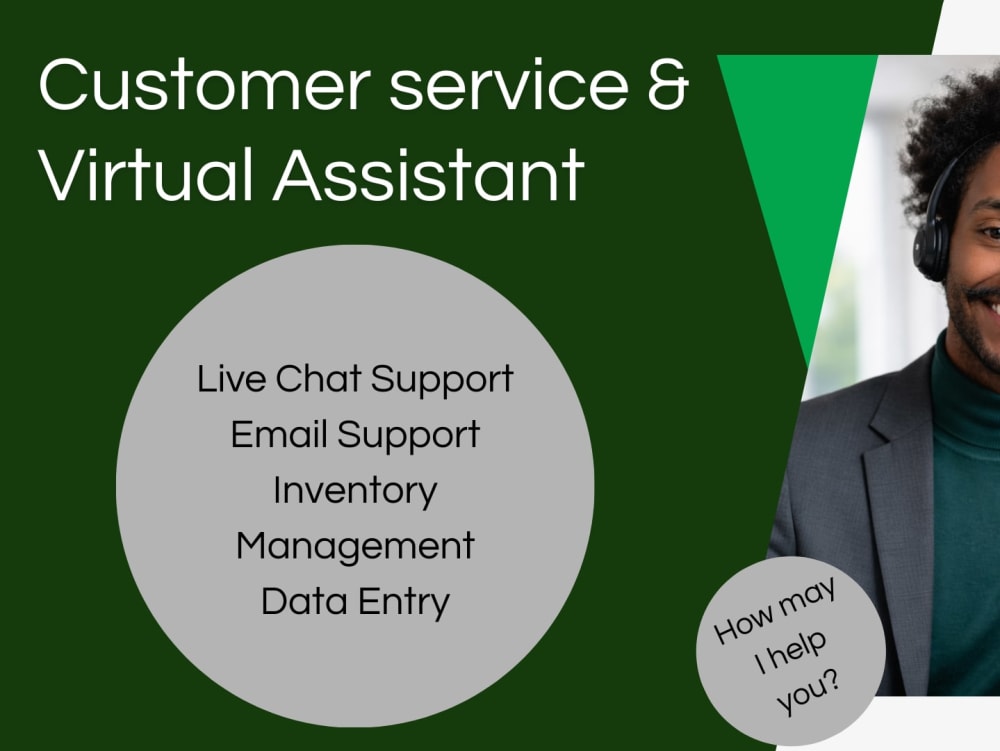 Customer service &
Virtual Assistant

Live Chat Support
Email Support
Inventory
Management
Data Entry

How may I help you?